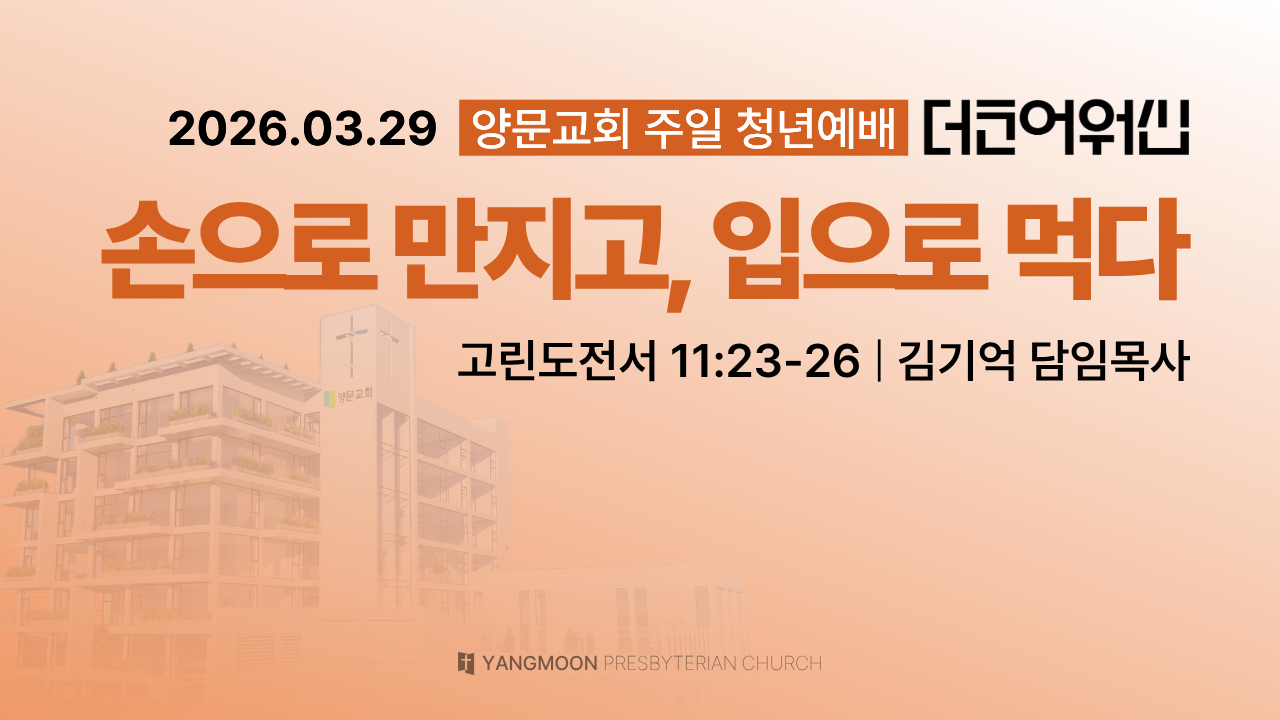 2026.03.29 양문교회 주일 청년예배 더큰어워십

손으로 만지고, 입으로 먹다

고린도전서 11:23-26 | 김기억 담임목사

양문교회

YANGMOON PRESBYTERIAN CHURCH